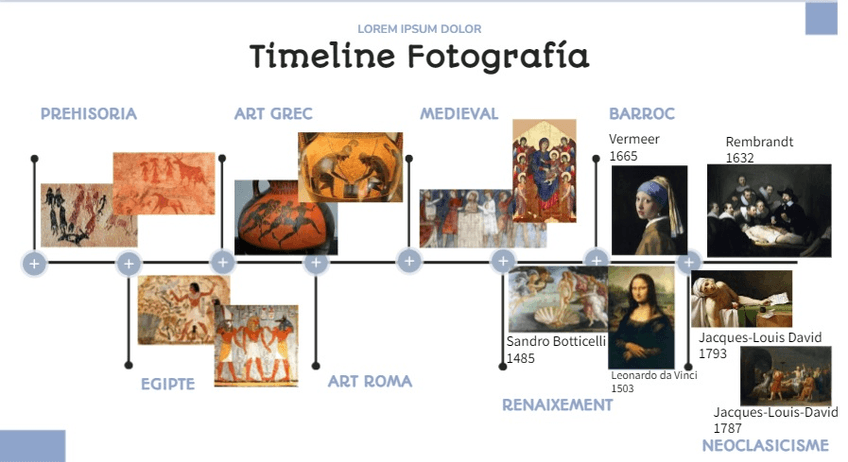 LOREM IPSUM DOLOR

Timeline Fotografía

PREHISORIA

ART GREC

MEDIEVAL

BARROC

Vermeer
1665

Rembrandt
1632

EGIPTE

ART ROMA

Sandro Botticelli
1485

Leonardo da Vinci
1503

RENAIXEMENT

Jacques-Louis David
1793

Jacques-Louis-David
1787

NEOCLASICISME